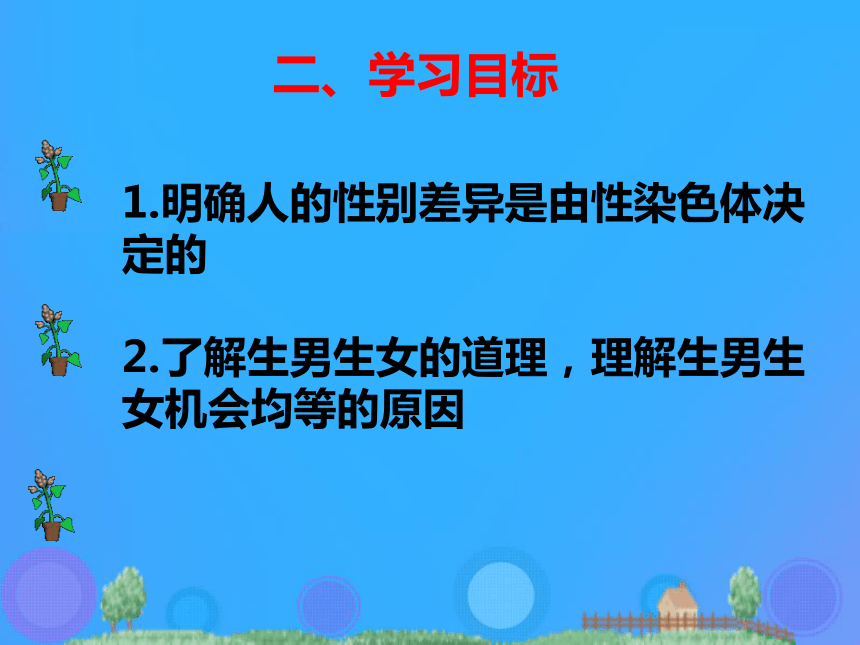 二、学习目标

1.明确人的性别差异是由性染色体决定的

2.了解生男生女的道理，理解生男生女机会均等的原因